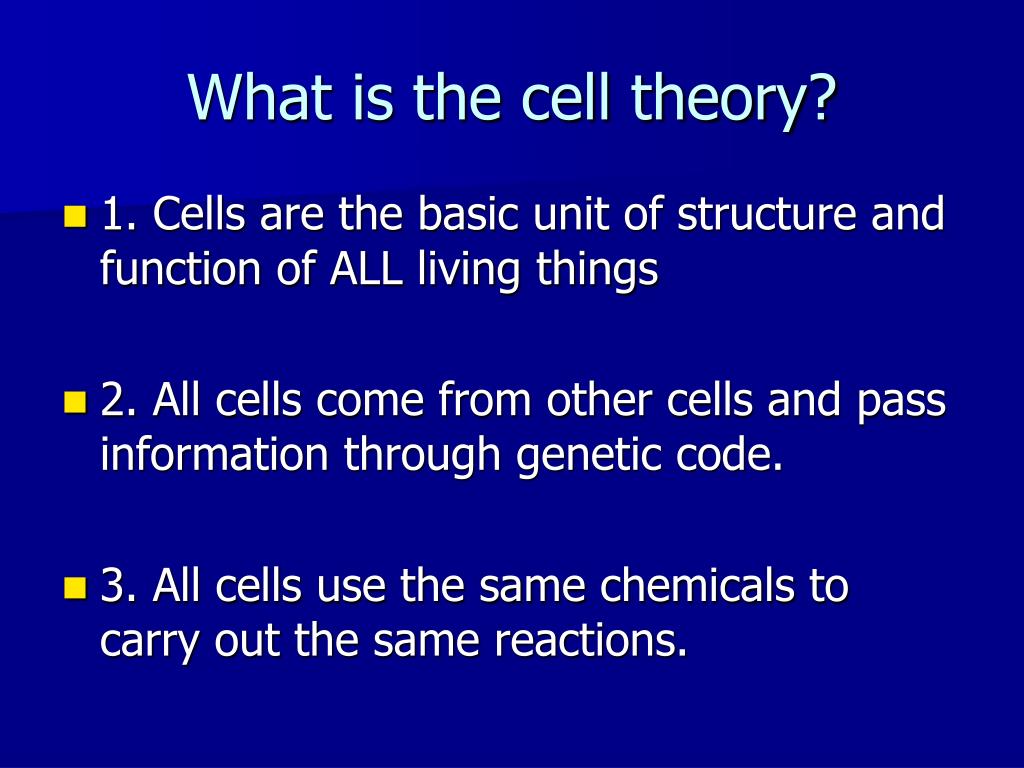 What is the cell theory?

1. Cells are the basic unit of structure and function of ALL living things

2. All cells come from other cells and pass information through genetic code.

3. All cells use the same chemicals to carry out the same reactions.